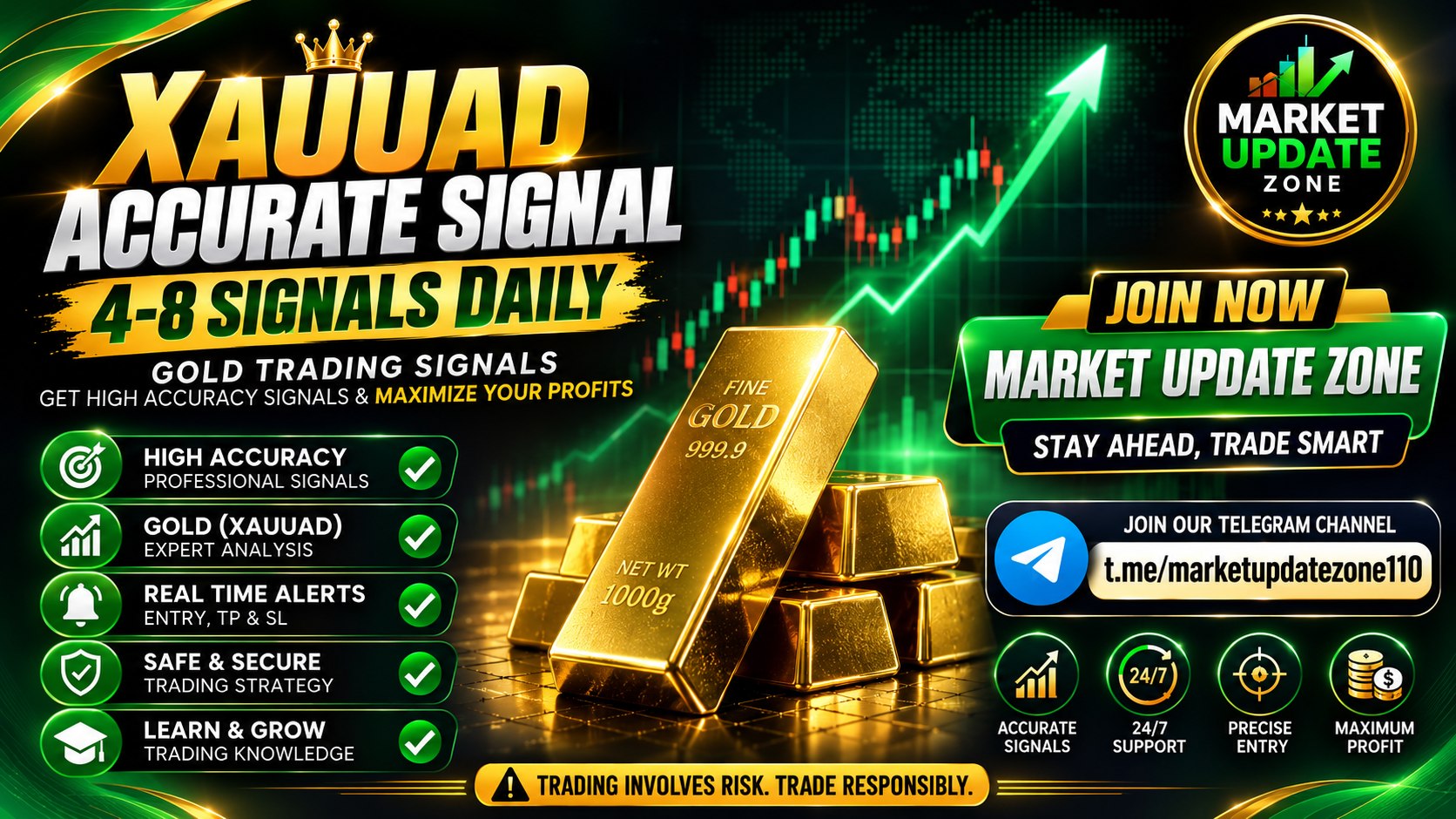 XAUUAD
ACCURATE SIGNAL
4-8 SIGNALS DAILY
GOLD TRADING SIGNALS
GET HIGH ACCURACY SIGNALS & MAXIMIZE YOUR PROFITS

HIGH ACCURACY
PROFESSIONAL SIGNALS

GOLD (XAUUAD)
EXPERT ANALYSIS

REAL TIME ALERTS
ENTRY, TP & SL

SAFE & SECURE
TRADING STRATEGY

LEARN & GROW
TRADING KNOWLEDGE

FINE
GOLD
999.9
NET WT
1000g

MARKET
UPDATE
ZONE

JOIN NOW
MARKET UPDATE ZONE
STAY AHEAD, TRADE SMART

JOIN OUR TELEGRAM CHANNEL
t.me/marketupdatezone110

ACCURATE SIGNALS
24/7
24/7 SUPPORT
PRECISE ENTRY
MAXIMUM PROFIT

TRADING INVOLVES RISK. TRADE RESPONSIBLY.